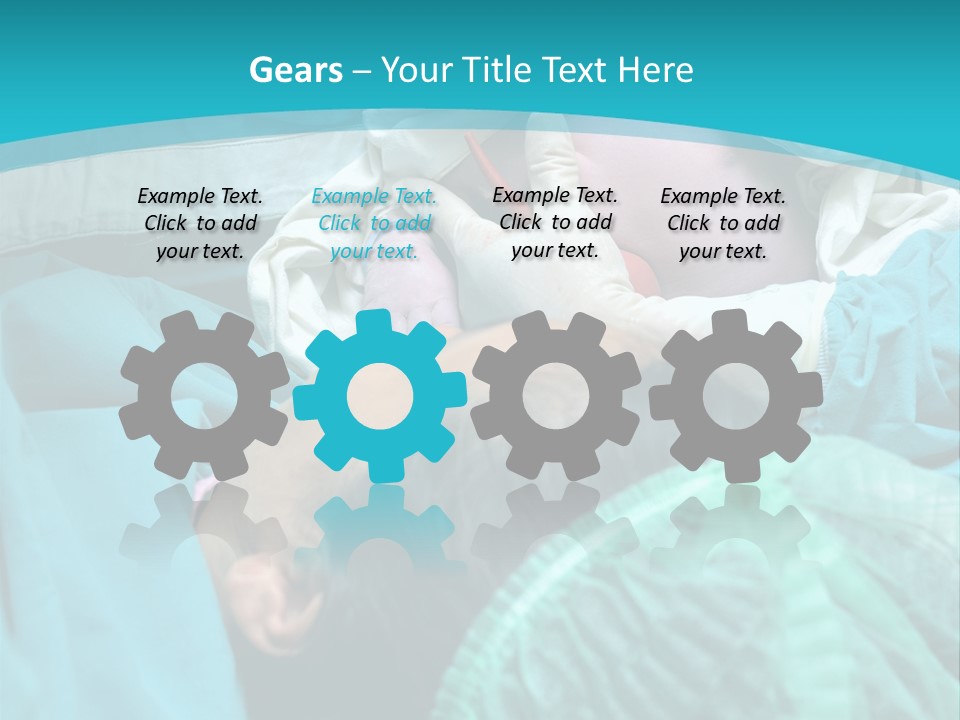 Gears – Your Title Text Here

Example Text. Click to add your text.

Example Text. Click to add your text.

Example Text. Click to add your text.

Example Text. Click to add your text.